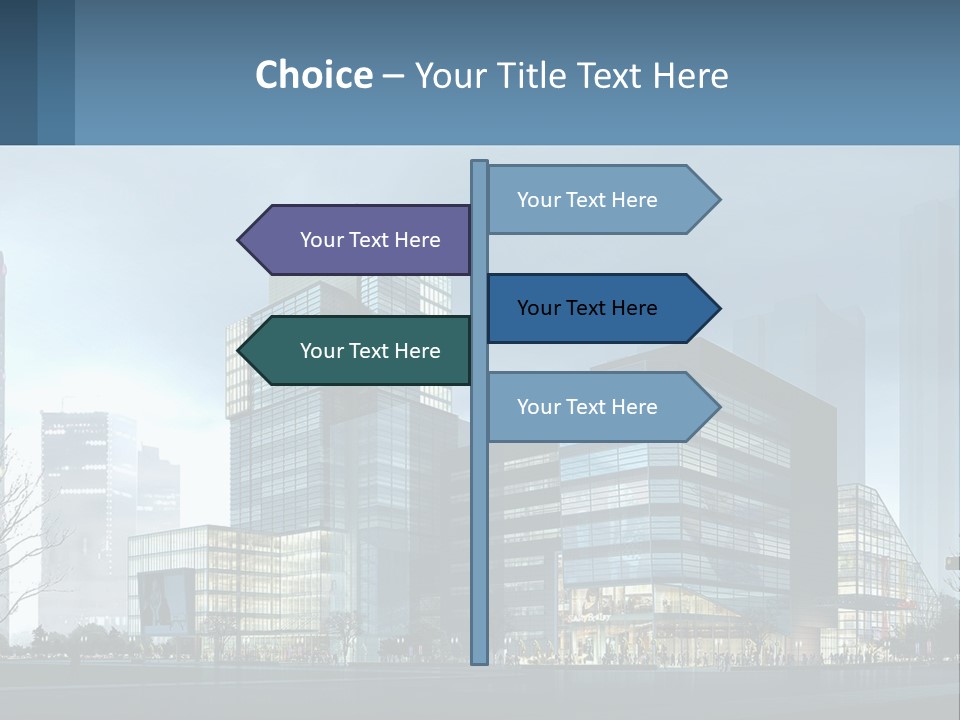 Choice – Your Title Text Here

Your Text Here

Your Text Here

Your Text Here

Your Text Here

Your Text Here